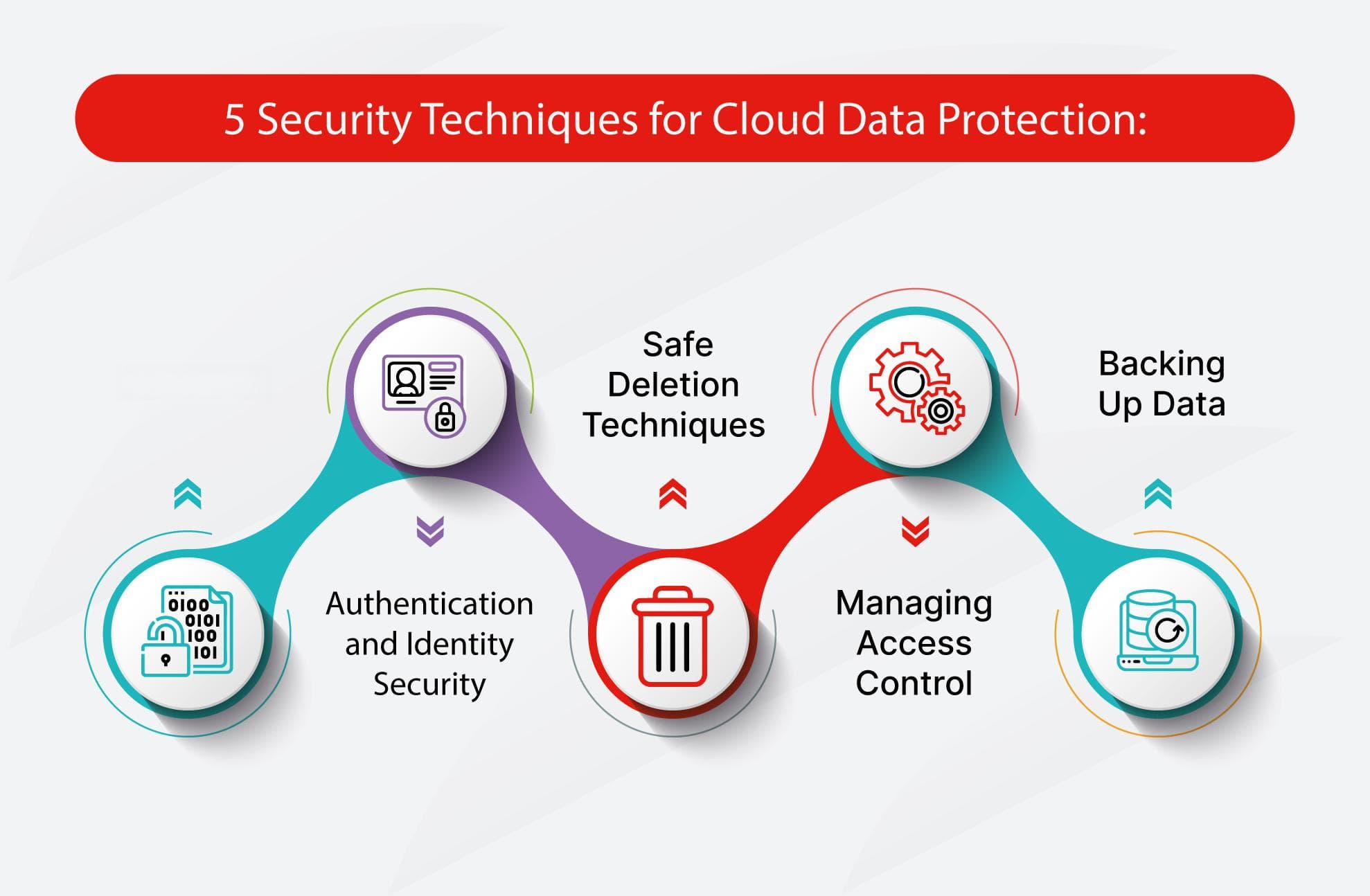 5 Security Techniques for Cloud Data Protection:

0100
0101
100
101

Authentication and Identity Security

Safe Deletion Techniques

Managing Access Control

Backing Up Data